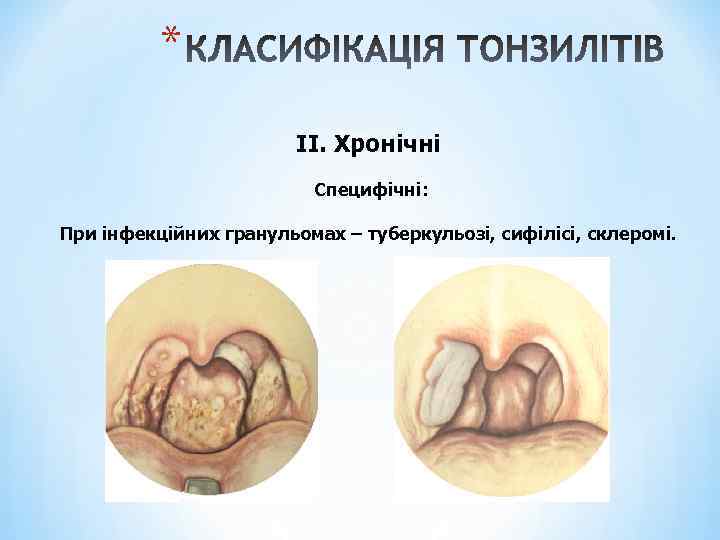 *КЛАСИФІКАЦІЯ ТОНЗИЛІТІВ

II. Хронічні

Специфічні:

При інфекційних гранульомах – туберкульозі, сифілісі, склеромі.